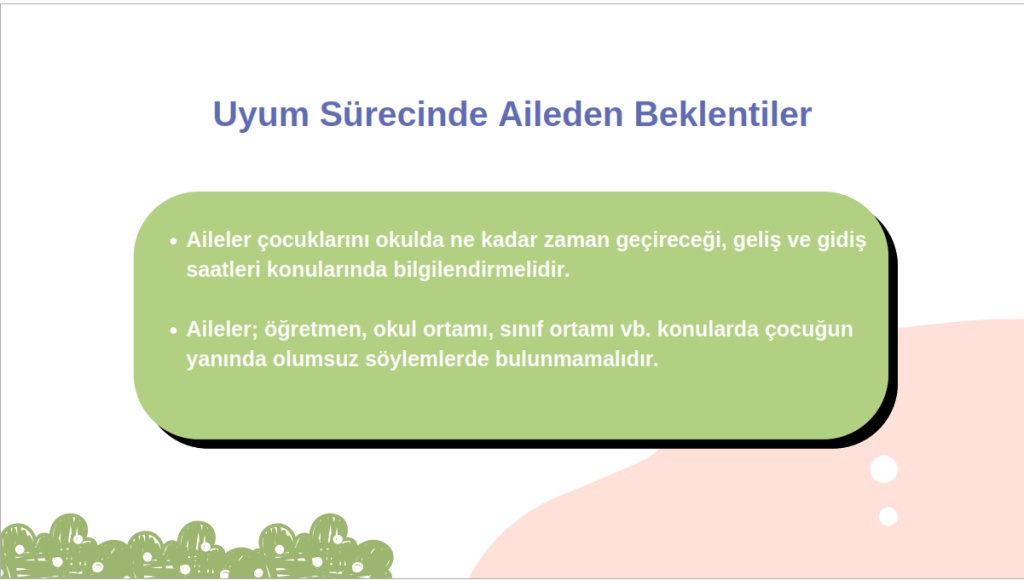 Uyum Sürecinde Aileden Beklentiler

• Aileler çocuklarını okulda ne kadar zaman geçireceği, geliş ve gidiş saatleri konularında bilgilendirmelidir.

• Aileler; öğretmen, okul ortamı, sınıf ortamı vb. konularda çocuğun yanında olumsuz söylemlerde bulunmamalıdır.